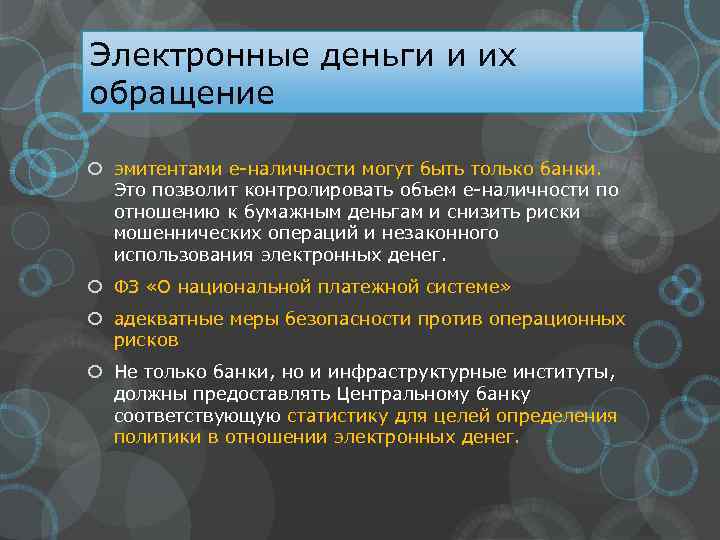 Электронные деньги и их обращение

эмитентами е-наличности могут быть только банки. Это позволит контролировать объем е-наличности по отношению к бумажным деньгам и снизить риски мошеннических операций и незаконного использования электронных денег.

ФЗ «О национальной платежной системе»

адекватные меры безопасности против операционных рисков

Не только банки, но и инфраструктурные институты, должны предоставлять Центральному банку соответствующую статистику для целей определения политики в отношении электронных денег.